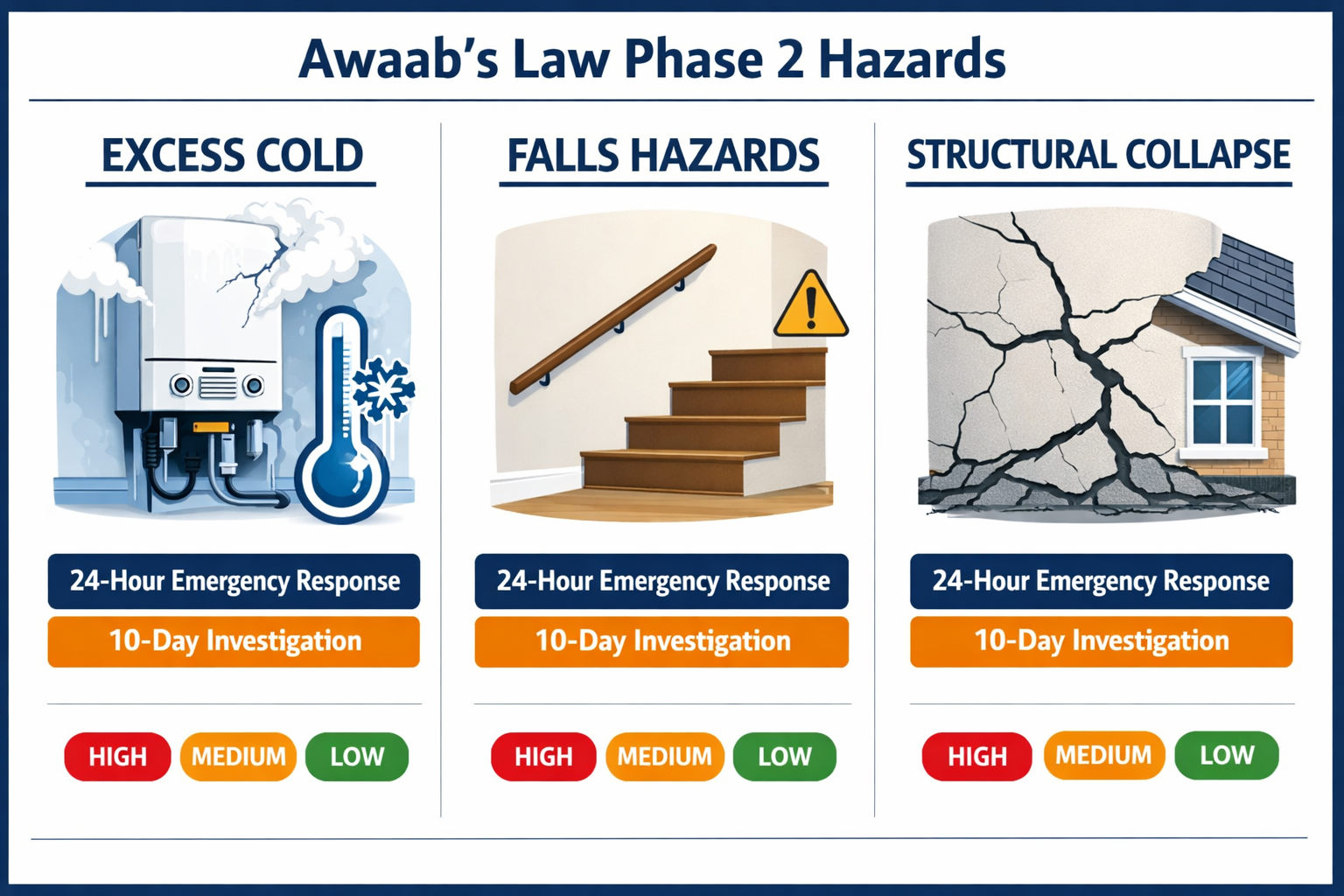 Awaab's Law Phase 2 Hazards

EXCESS COLD

24-Hour Emergency Response

10-Day Investigation

HIGH MEDIUM LOW

FALLS HAZARDS

24-Hour Emergency Response

10-Day Investigation

HIGH MEDIUM LOW

STRUCTURAL COLLAPSE

24-Hour Emergency Response

10-Day Investigation

HIGH MEDIUM LOW